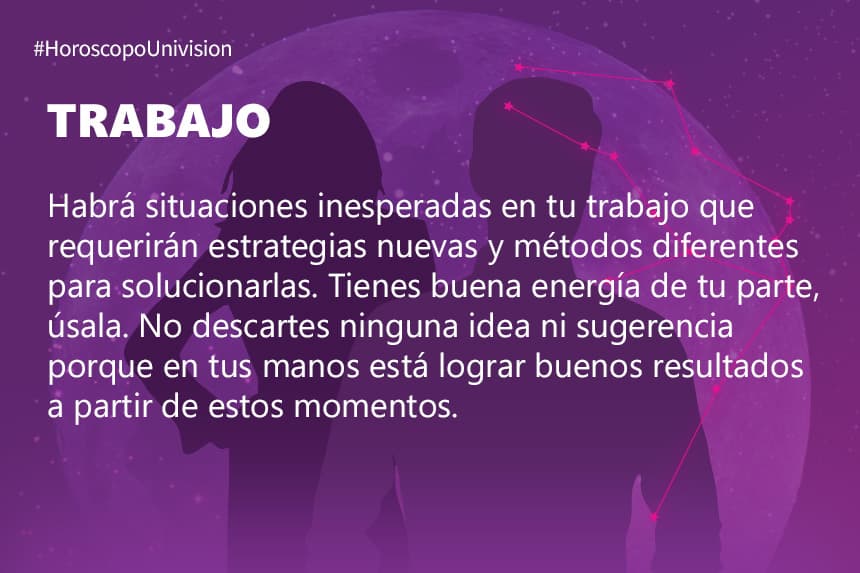 #HoroscopoUnivision

TRABAJO

Habrá situaciones inesperadas en tu trabajo que requerirán estrategias nuevas y métodos diferentes para solucionarlas. Tienes buena energía de tu parte, úsala. No descartes ninguna idea ni sugerencia porque en tus manos está lograr buenos resultados a partir de estos momentos.